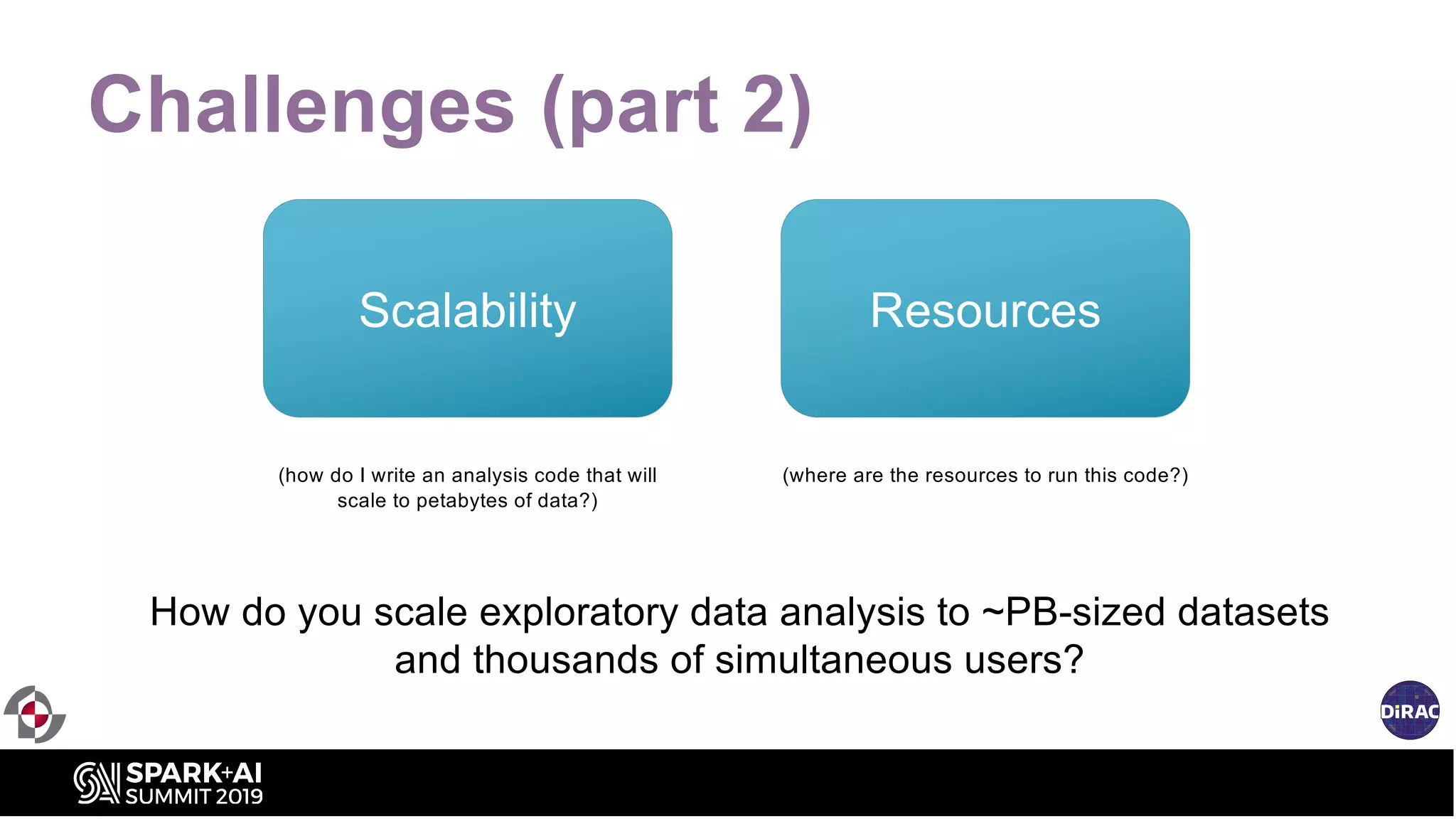 Challenges (part 2)

Scalability

Resources

(how do I write an analysis code that will scale to petabytes of data?)

(where are the resources to run this code?)

How do you scale exploratory data analysis to ~PB-sized datasets and thousands of simultaneous users?

DiRAC

SPARK+AI SUMMIT 2019